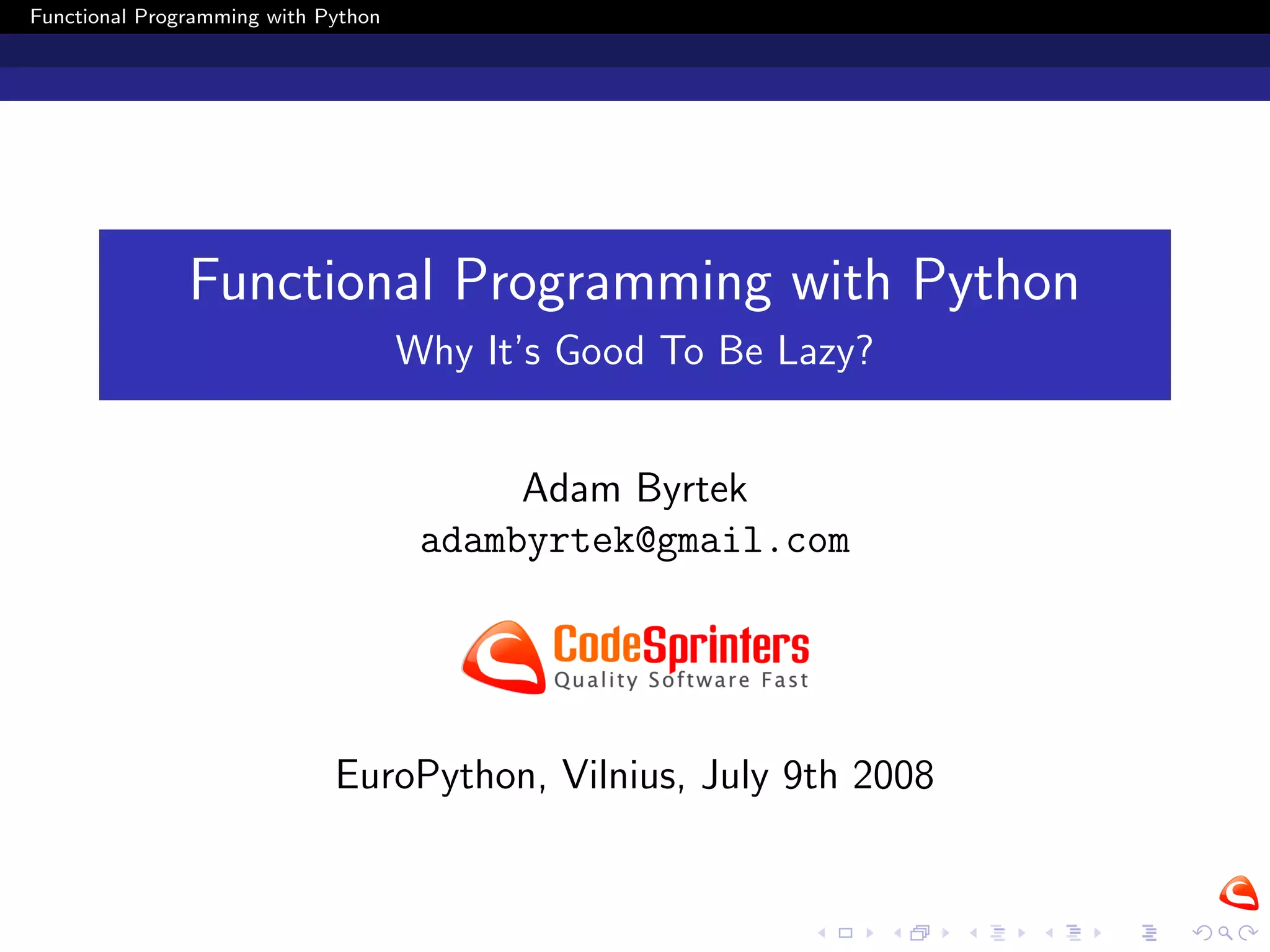 Functional Programming with Python

Functional Programming with Python
Why It's Good To Be Lazy?

Adam Byrtek
adambyrtek@gmail.com

CodeSprinters
Quality Software Fast

EuroPython, Vilnius, July 9th 2008